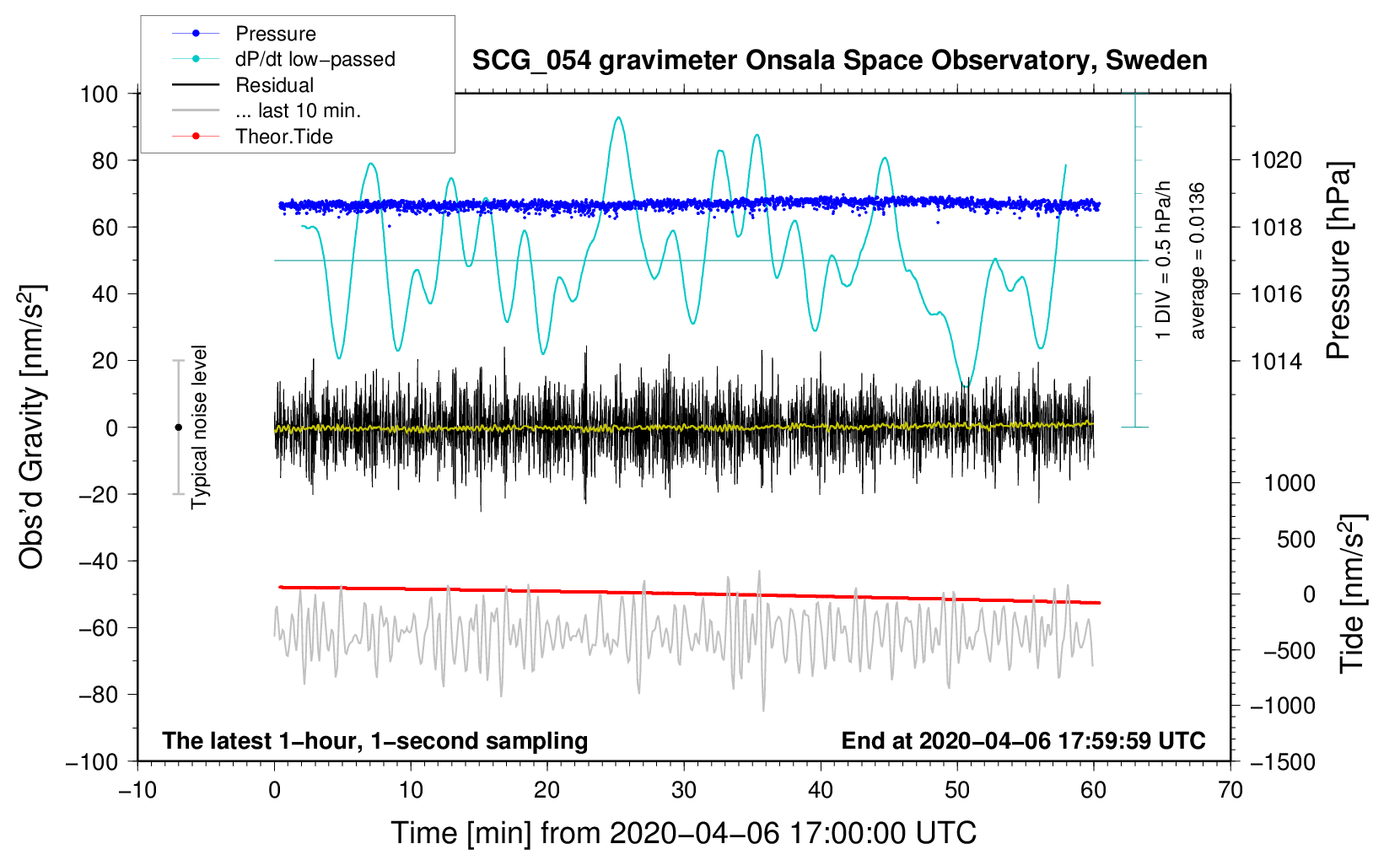 Pressure
dP/dt low−passed
Residual
... last 10 min.
Theor.Tide

SCG_054 gravimeter Onsala Space Observatory, Sweden

100
80
60
40
20
0
−20
−40
−60
−80
−100

Obs'd Gravity [nm/s$^2$]

Typical noise level

1 DIV = 0.5 hPa/h
average = 0.0136

1020
1018
1016
1014

Pressure [hPa]

1000
500
0
−500
−1000
−1500

Tide [nm/s$^2$]

The latest 1−hour, 1−second sampling

End at 2020−04−06 17:59:59 UTC

−10
0
10
20
30
40
50
60
70

Time [min] from 2020−04−06 17:00:00 UTC